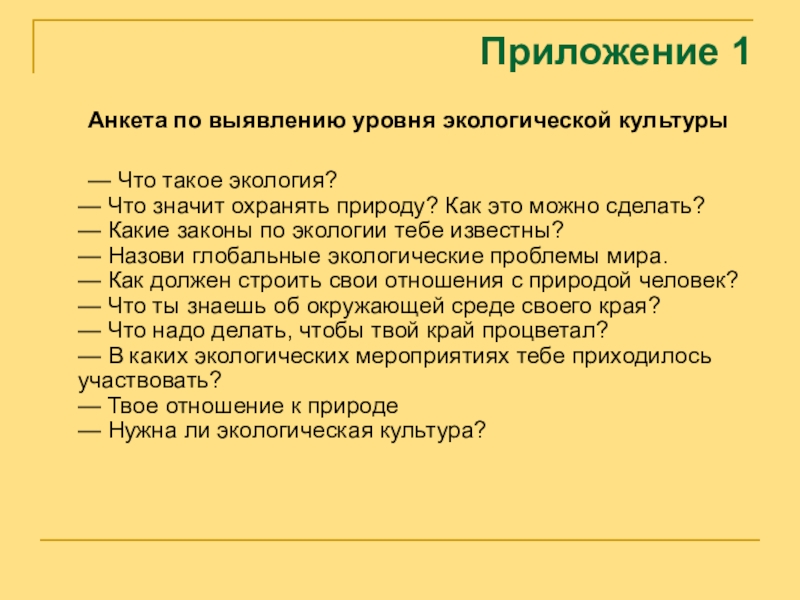 Приложение 1

Анкета по выявлению уровня экологической культуры

— Что такое экология?
— Что значит охранять природу? Как это можно сделать?
— Какие законы по экологии тебе известны?
— Назови глобальные экологические проблемы мира.
— Как должен строить свои отношения с природой человек?
— Что ты знаешь об окружающей среде своего края?
— Что надо делать, чтобы твой край процветал?
— В каких экологических мероприятиях тебе приходилось участвовать?
— Твое отношение к природе
— Нужна ли экологическая культура?